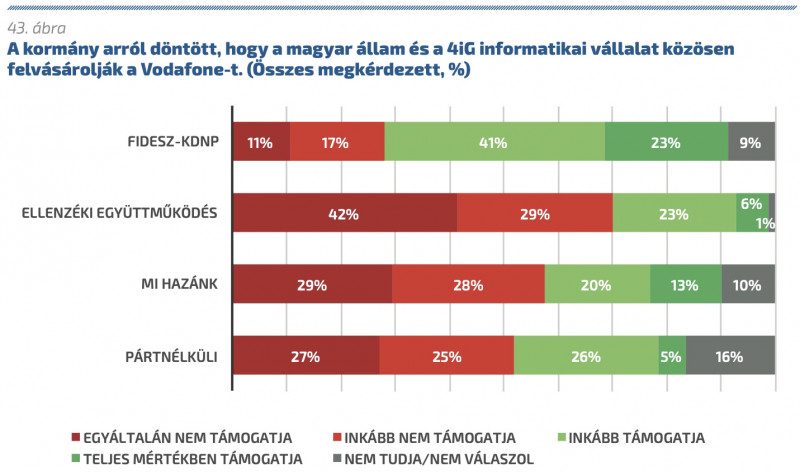 43. ábra

A kormány arról döntött, hogy a magyar állam és a 4iG informatikai vállalat közösen felvásárolják a Vodafone-t. (Összes megkérdezett, %)

FIDESZ-KDNP 11% 17% 41% 23% 9%

ELLENZÉKI EGYÜTTMŰKÖDÉS 42% 29% 23% 6% 1%

MI HAZÁNK 29% 28% 20% 13% 10%

PÁRTNÉLKÜLI 27% 25% 26% 5% 16%

EGYÁLTALÁN NEM TÁMOGATJA
INKÁBB NEM TÁMOGATJA
INKÁBB TÁMOGATJA
TELJES MÉRTÉKBEN TÁMOGATJA
NEM TUDJA/NEM VÁLASZOL